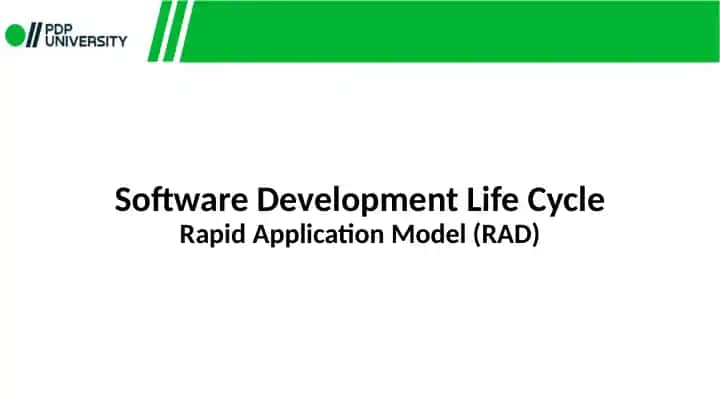 PDP UNIVERSITY

Software Development Life Cycle
Rapid Application Model (RAD)